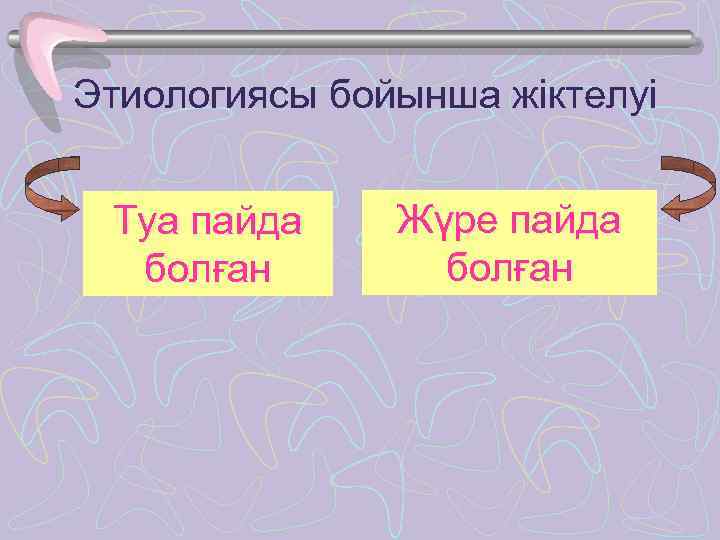 Этиологиясы бойынша жіктелуі

Туа пайда болған

Жүре пайда болған